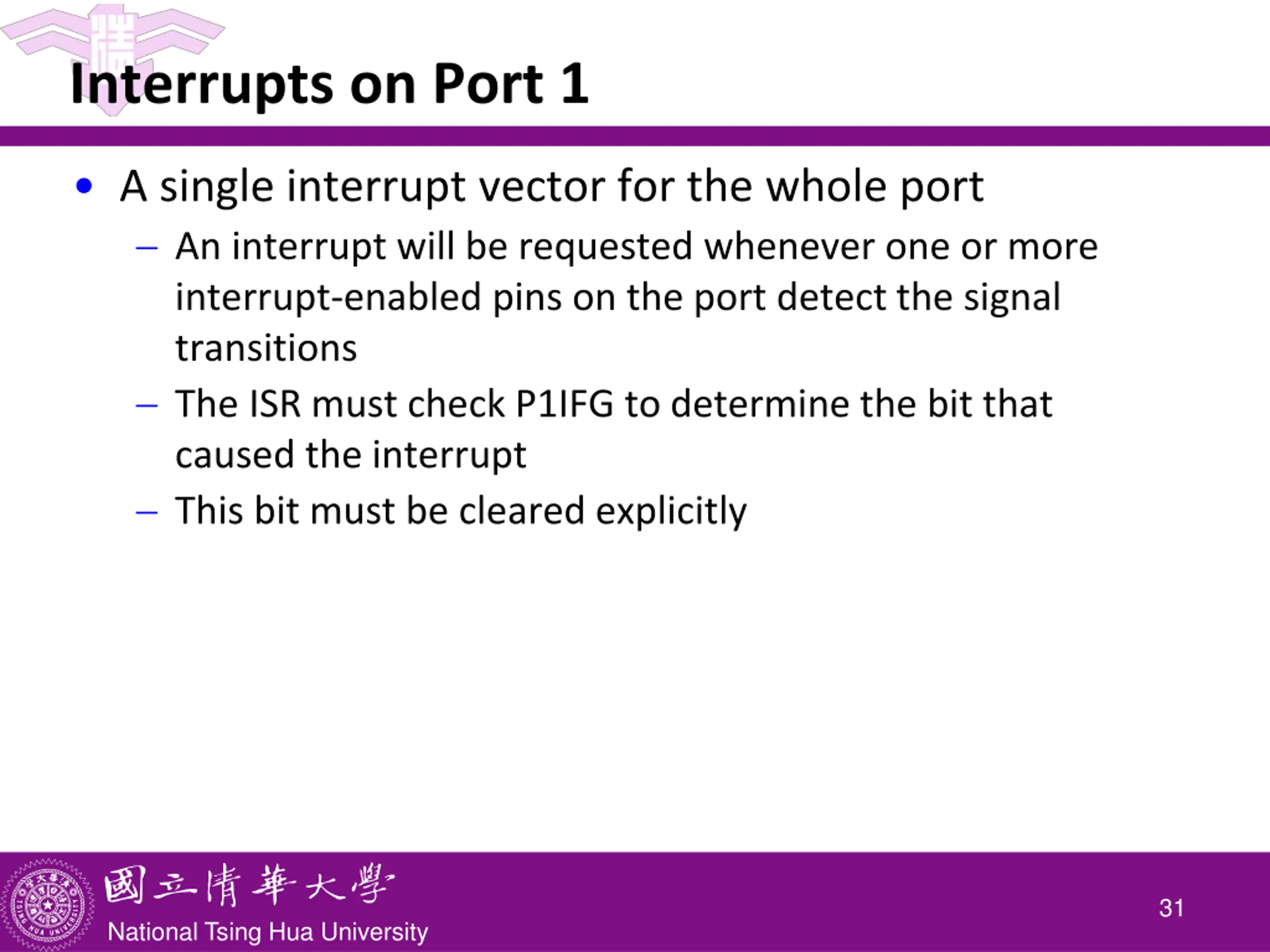 Interrupts on Port 1

• A single interrupt vector for the whole port
 – An interrupt will be requested whenever one or more interrupt-enabled pins on the port detect the signal transitions
 – The ISR must check P1IFG to determine the bit that caused the interrupt
 – This bit must be cleared explicitly

國立清華大學
National Tsing Hua University

31